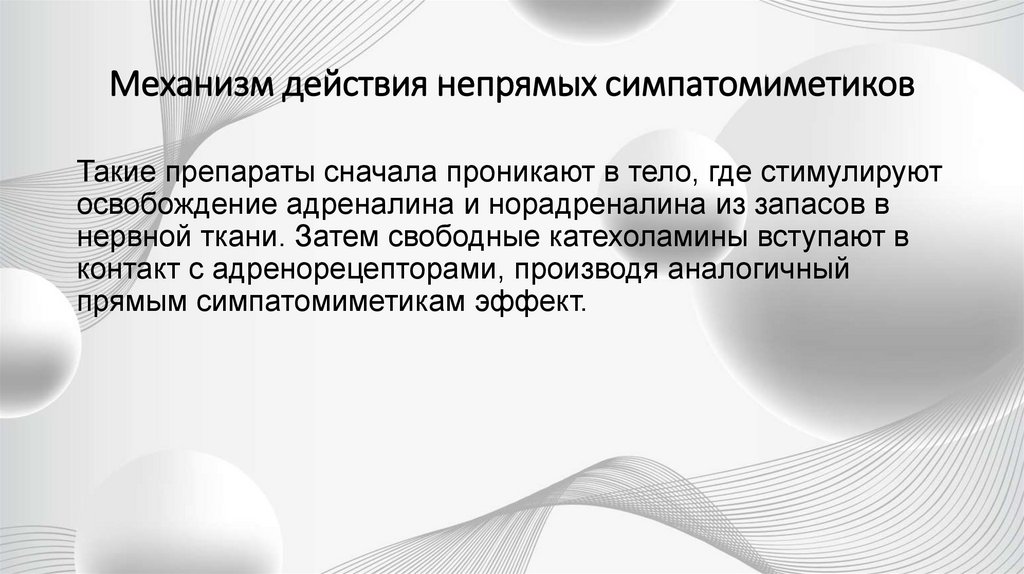 Механизм действия непрямых симпатомиметиков

Такие препараты сначала проникают в тело, где стимулируют освобождение адреналина и норадреналина из запасов в нервной ткани. Затем свободные катехоламины вступают в контакт с адренорецепторами, производя аналогичный прямым симпатомиметикам эффект.